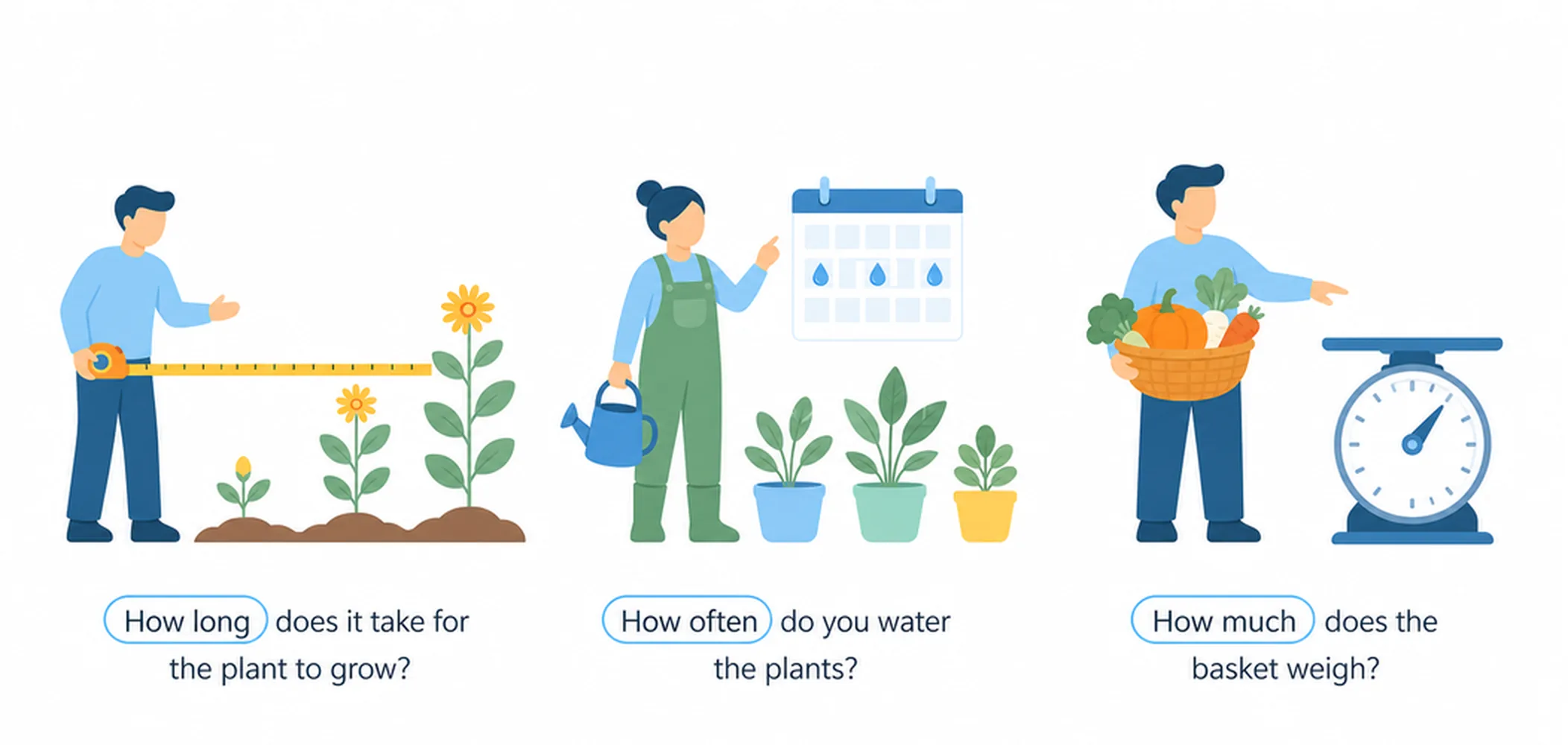 How long does it take for the plant to grow?

How often do you water the plants?

How much does the basket weigh?